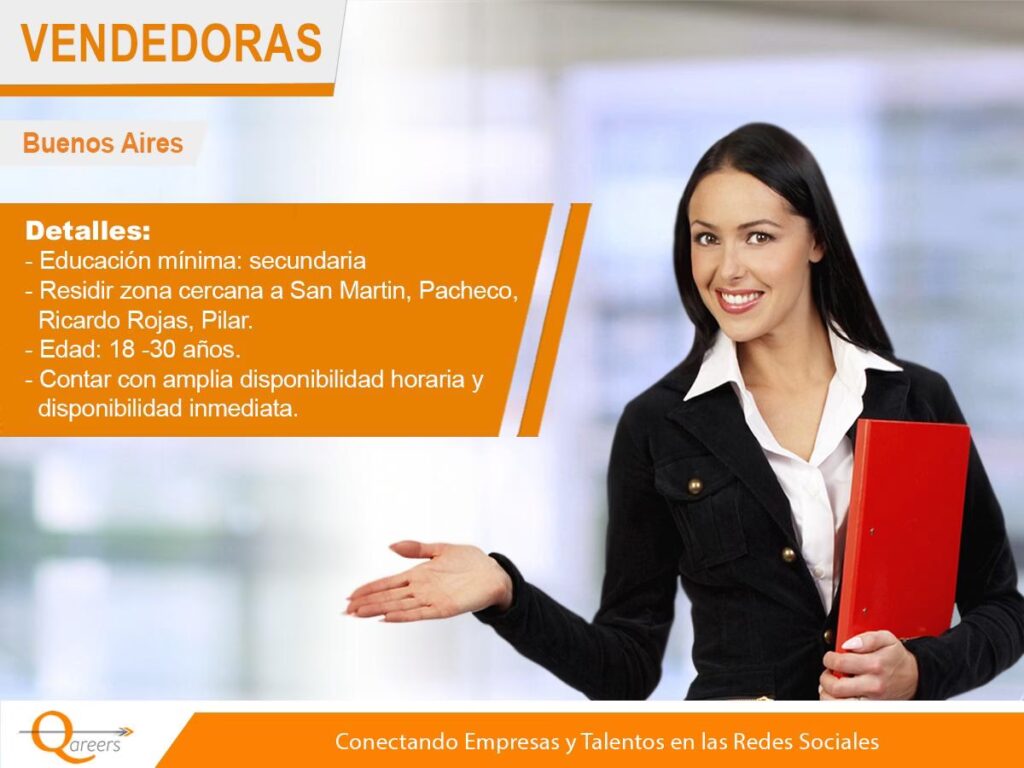 VENDEDORAS

Buenos Aires

Detalles:
- Educación mínima: secundaria
- Residir zona cercana a San Martin, Pacheco, Ricardo Rojas, Pilar.
- Edad: 18 -30 años.
- Contar con amplia disponibilidad horaria y disponibilidad inmediata.

Qareers

Conectando Empresas y Talentos en las Redes Sociales